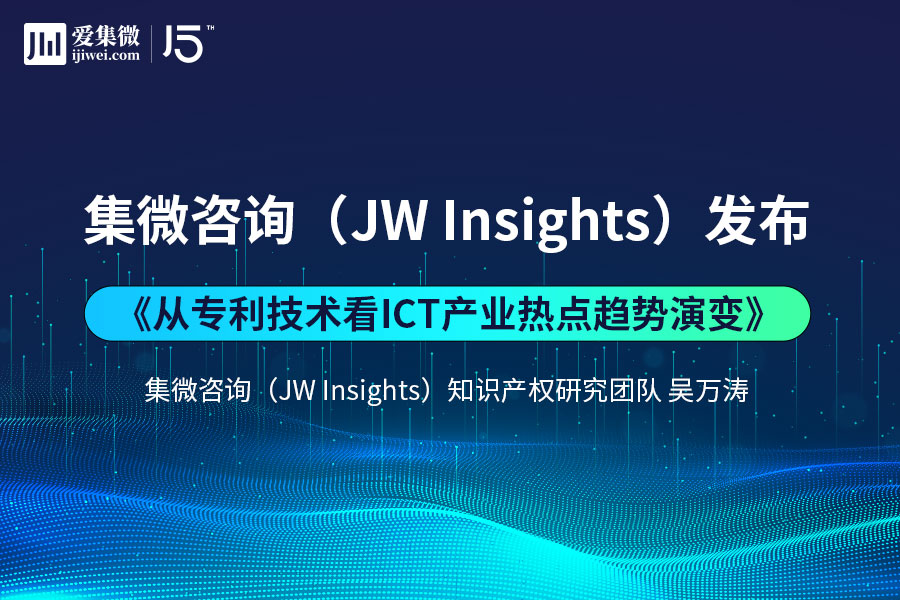 爱集微 ijiwei.com 15™

集微咨询（JW Insights）发布

《从专利技术看ICT产业热点趋势演变》

集微咨询（JW Insights）知识产权研究团队 吴万涛